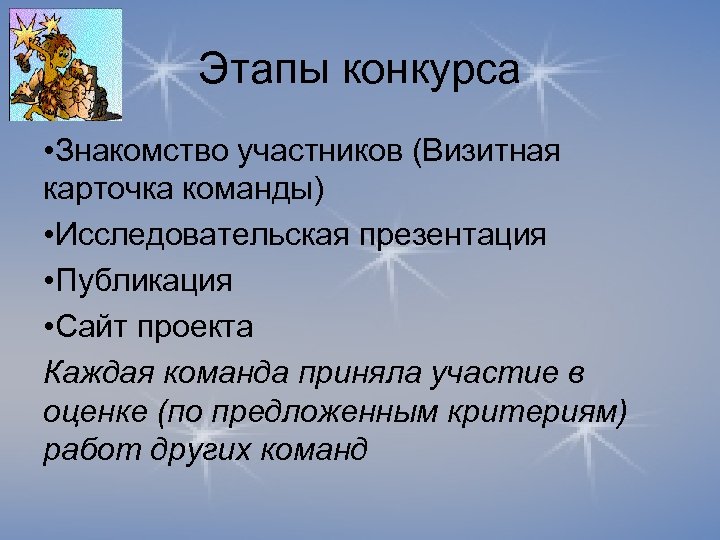 Этапы конкурса

•Знакомство участников (Визитная карточка команды)

•Исследовательская презентация

•Публикация

•Сайт проекта

Каждая команда приняла участие в оценке (по предложенным критериям) работ других команд